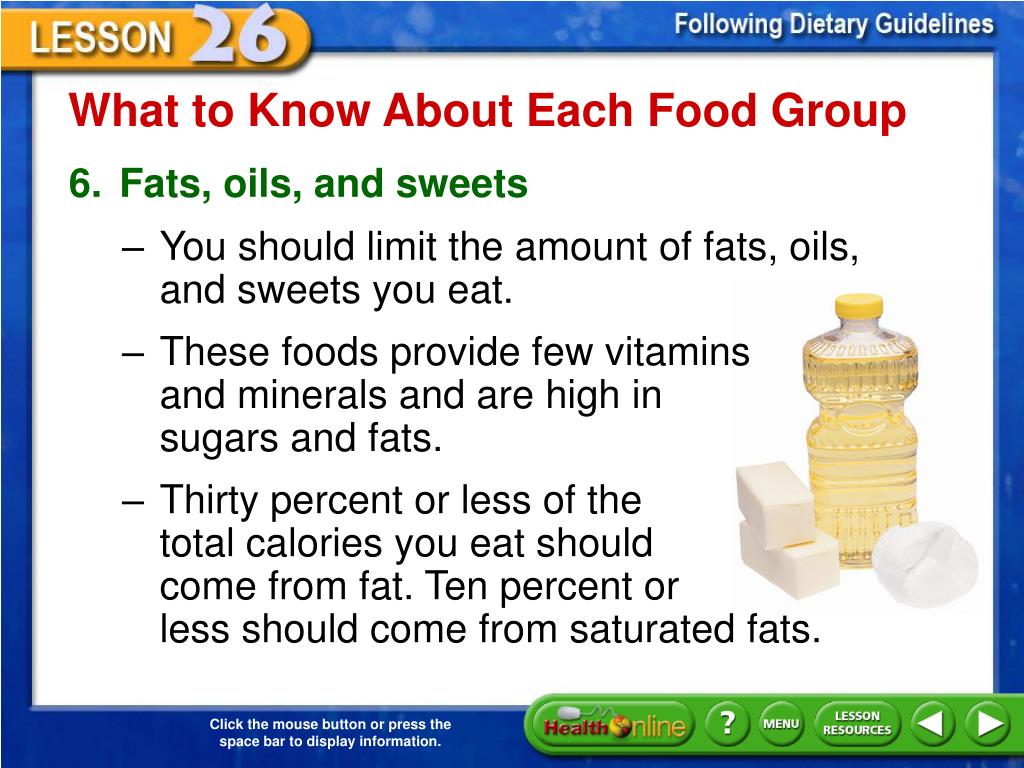 LESSON 26

Following Dietary Guidelines

What to Know About Each Food Group

6. Fats, oils, and sweets

– You should limit the amount of fats, oils, and sweets you eat.

– These foods provide few vitamins and minerals and are high in sugars and fats.

– Thirty percent or less of the total calories you eat should come from fat. Ten percent or less should come from saturated fats.

Click the mouse button or press the space bar to display information.

Health Online

?

MENU

LESSON RESOURCES